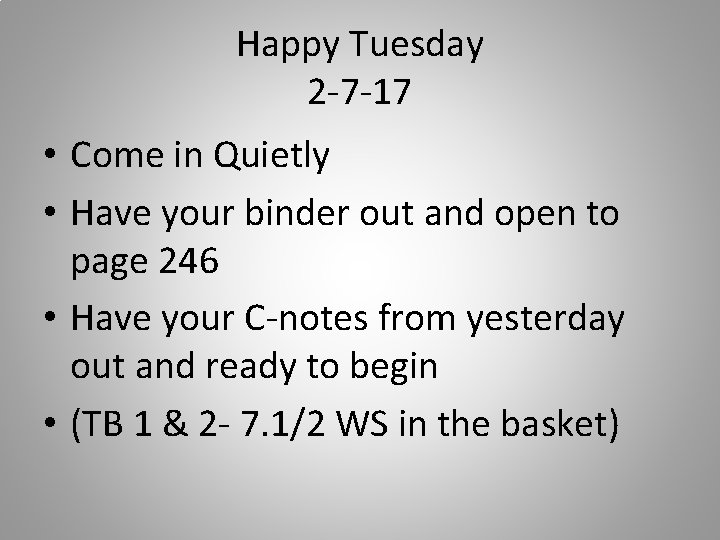 Happy Tuesday
2-7-17

• Come in Quietly
• Have your binder out and open to page 246
• Have your C-notes from yesterday out and ready to begin
• (TB 1 & 2- 7.1/2 WS in the basket)